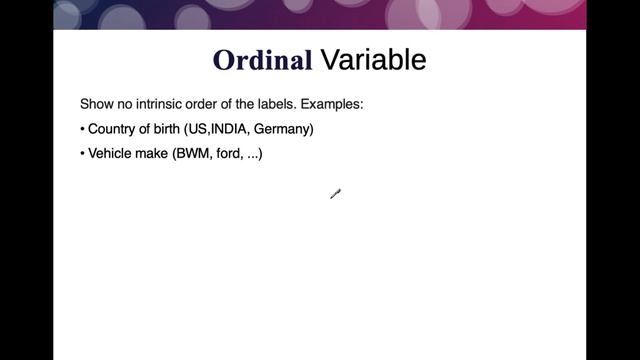 Ordinal Variable

Show no intrinsic order of the labels. Examples:

• Country of birth (US,INDIA, Germany)

• Vehicle make (BWM, ford, ...)